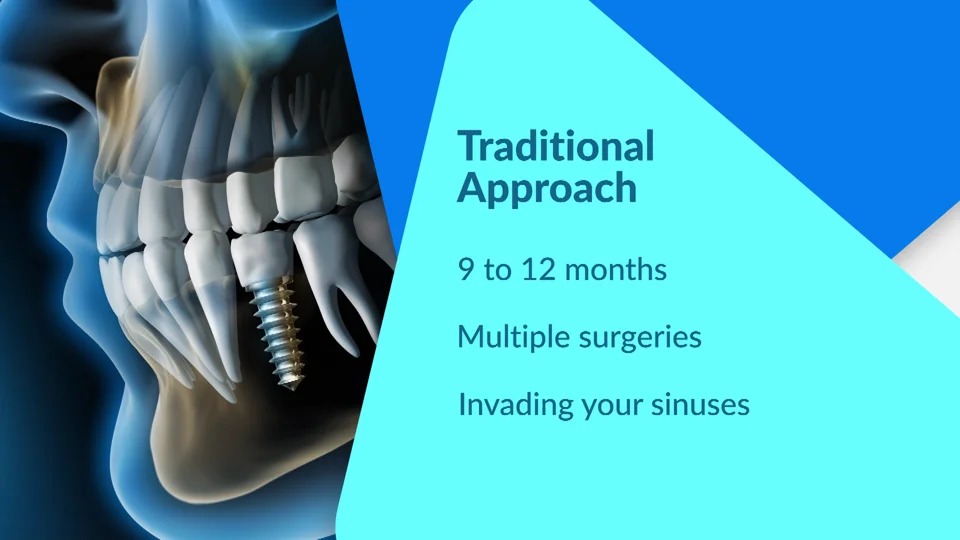 Traditional Approach

9 to 12 months

Multiple surgeries

Invading your sinuses